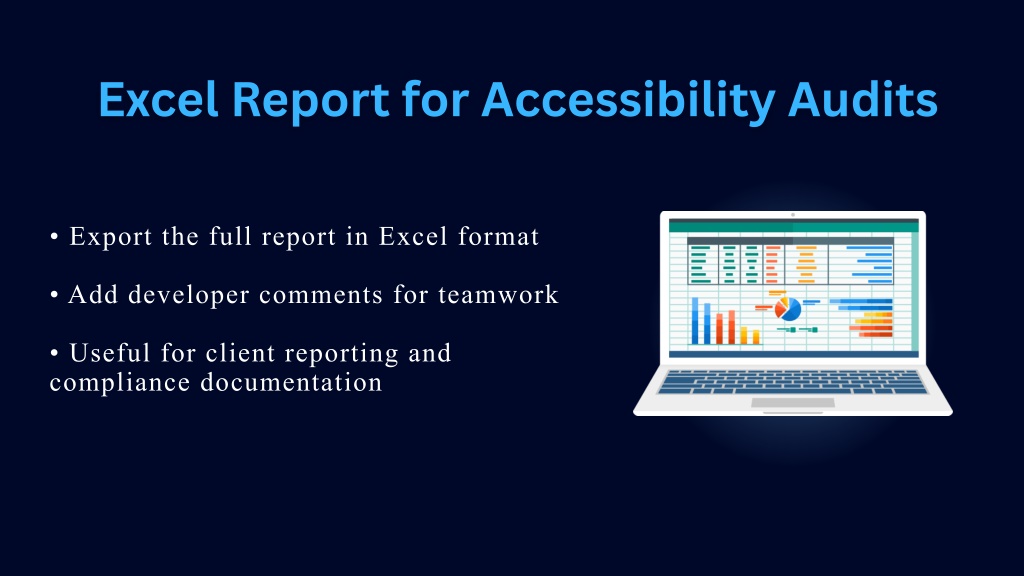 Excel Report for Accessibility Audits

• Export the full report in Excel format

• Add developer comments for teamwork

• Useful for client reporting and compliance documentation